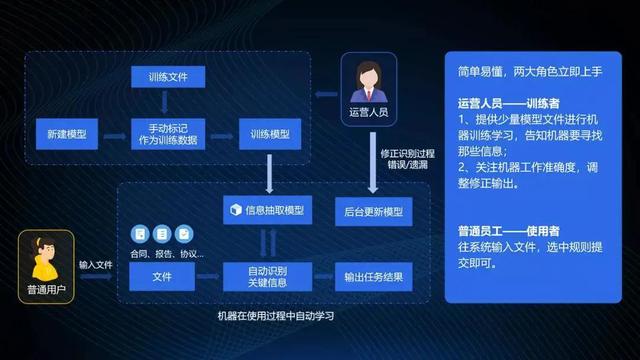 训练文件

新建模型

手动标记
作为训练数据

训练模型

运营人员

修正识别过程
错误/遗漏

信息抽取模型

后台更新模型

合同、报告、协议...

普通用户

输入文件

文件

自动识别
关键信息

输出任务结果

机器在使用过程中自动学习

简单易懂，两大角色立即上手

运营人员——训练者
1、提供少量模型文件进行机器训练学习，告知机器要寻找那些信息；
2、关注机器工作准确度，调整修正输出。

普通员工——使用者
往系统输入文件，选中规则提交即可。